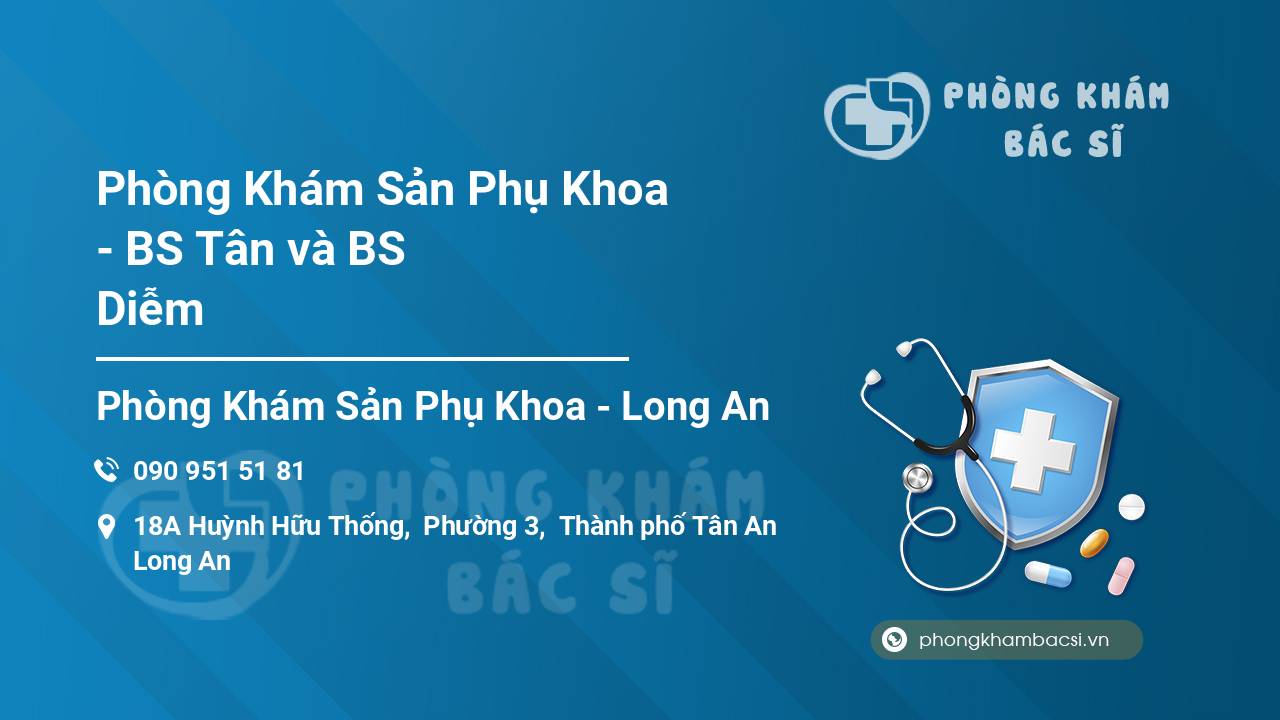 PHÒNG KHÁM
BÁC SĨ

Phòng Khám Sản Phụ Khoa - BS Tân và BS Diễm

Phòng Khám Sản Phụ Khoa - Long An

090 951 51 81

18A Huỳnh Hữu Thống, Phường 3, Thành phố Tân An Long An

PHÒNG KHÁM
BÁC SĨ

phongkhambacsi.vn